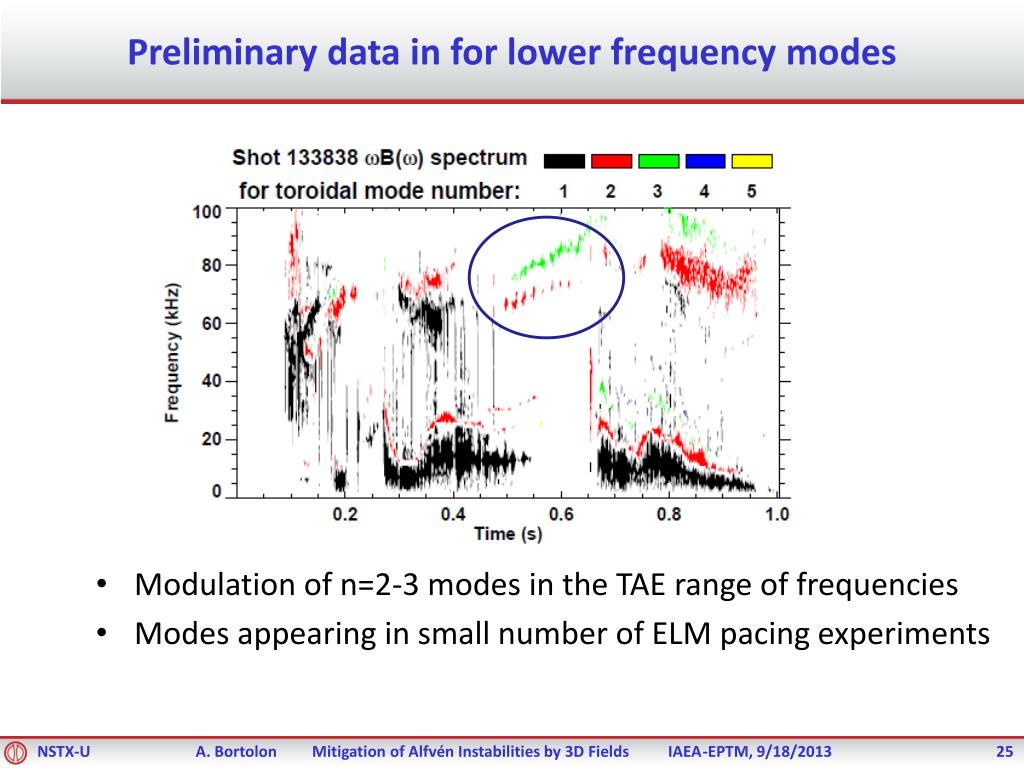 Preliminary data in for lower frequency modes

Shot 133838 $\omega B(\omega)$ spectrum
for toroidal mode number: 1 2 3 4 5

Frequency (kHz)
100
80
60
40
20
0

0.2 0.4 0.6 0.8 1.0
Time (s)

• Modulation of n=2-3 modes in the TAE range of frequencies
• Modes appearing in small number of ELM pacing experiments

NSTX-U A. Bortolon Mitigation of Alfvén Instabilities by 3D Fields IAEA-EPTM, 9/18/2013 25